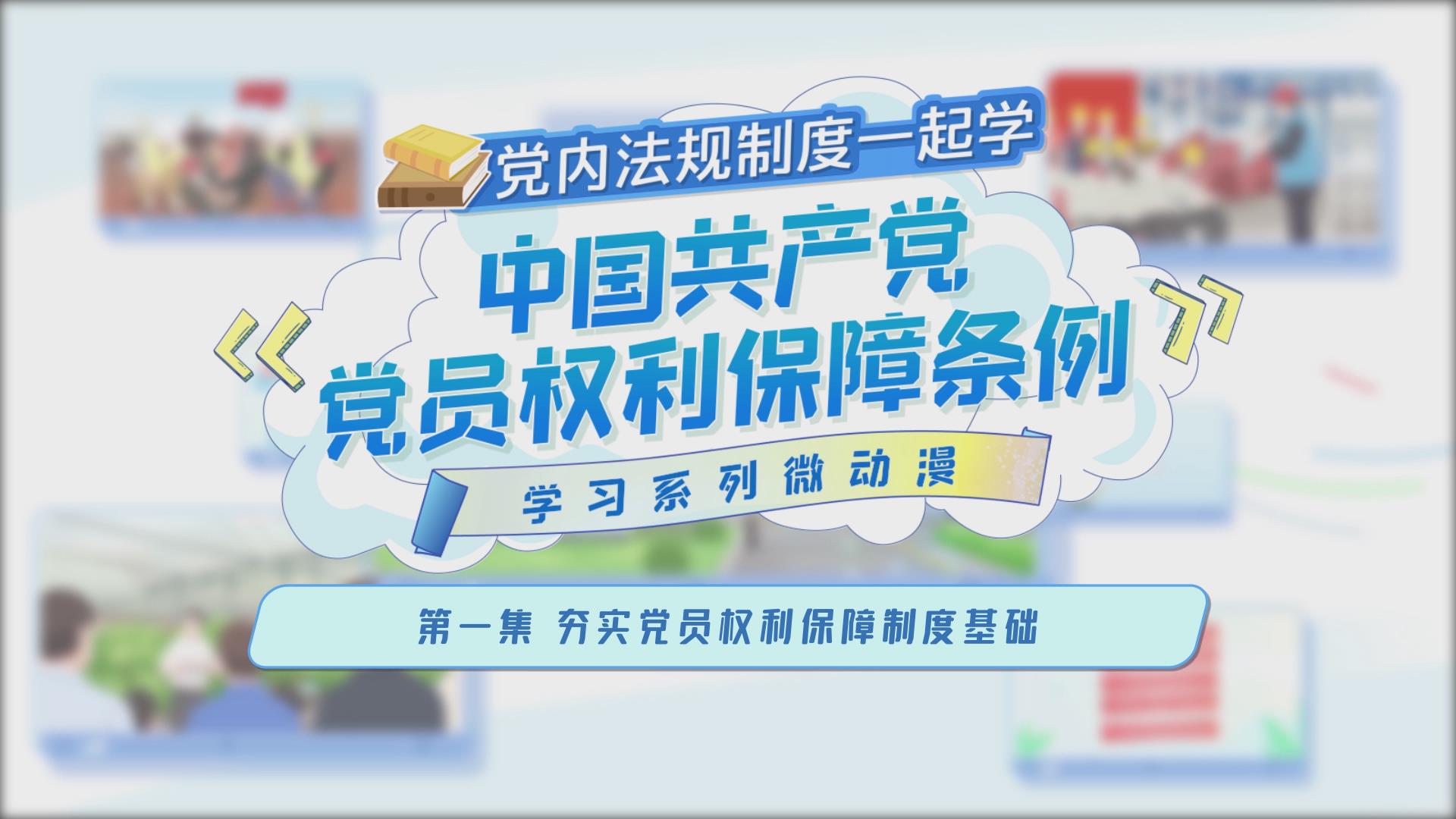 党内法规制度一起学

《中国共产党党员权利保障条例》

学习系列微动漫

第一集 夯实党员权利保障制度基础